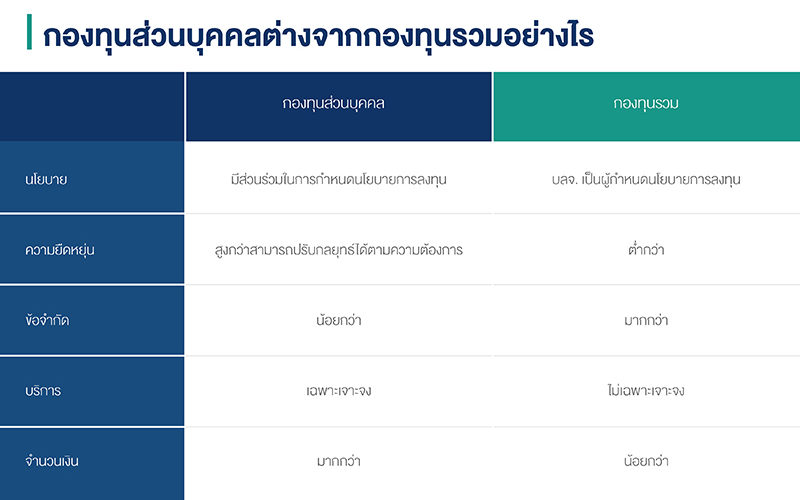 กองทุนส่วนบุคคลต่างจากกองทุนรวมอย่างไร

| | กองทุนส่วนบุคคล | กองทุนรวม |
|---|---|---|
| นโยบาย | มีส่วนร่วมในการกำหนดนโยบายการลงทุน | บลจ. เป็นผู้กำหนดนโยบายการลงทุน |
| ความยืดหยุ่น | สูงกว่าสามารถปรับกลยุทธ์ได้ตามความต้องการ | ต่ำกว่า |
| ข้อจำกัด | น้อยกว่า | มากกว่า |
| บริการ | เฉพาะเจาะจง | ไม่เฉพาะเจาะจง |
| จำนวนเงิน | มากกว่า | น้อยกว่า |